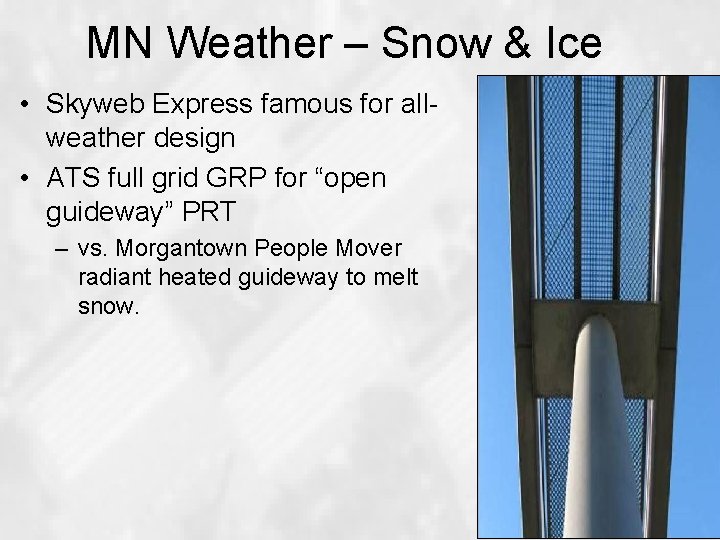 MN Weather – Snow & Ice

• Skyweb Express famous for all-weather design

• ATS full grid GRP for “open guideway” PRT

– vs. Morgantown People Mover radiant heated guideway to melt snow.